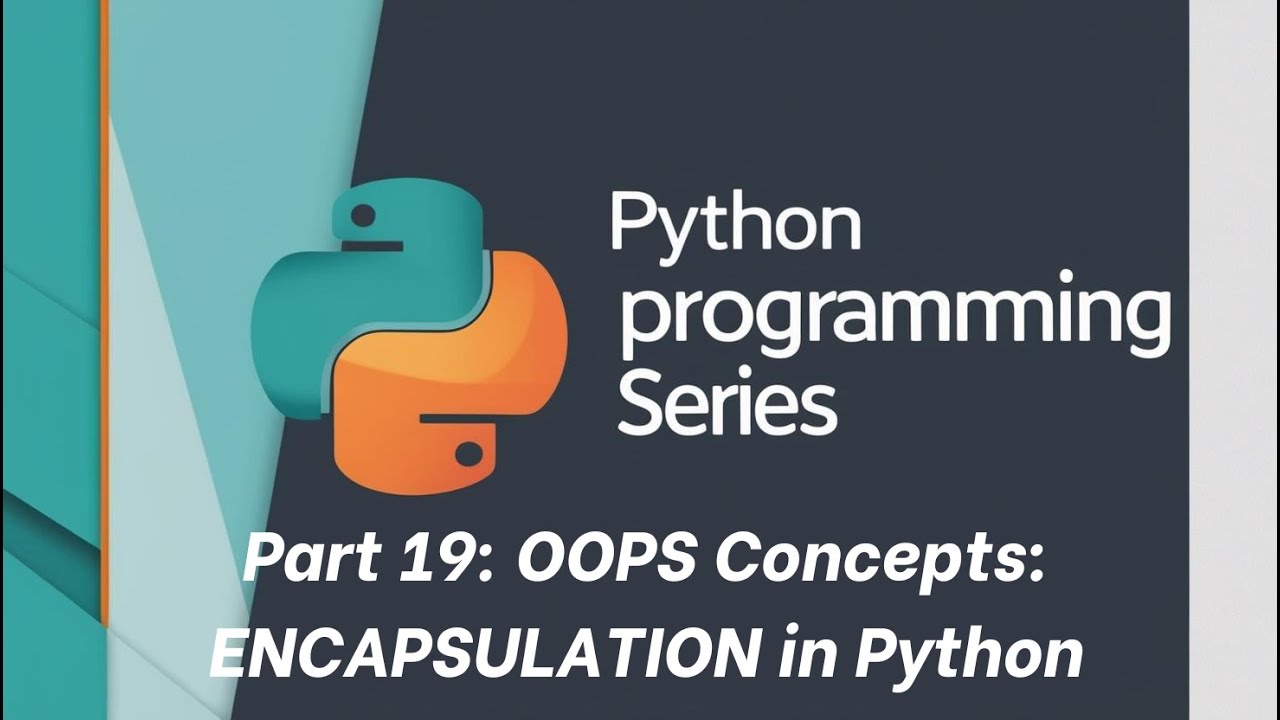 Python programming Series

Part 19: OOPS Concepts: ENCAPSULATION in Python